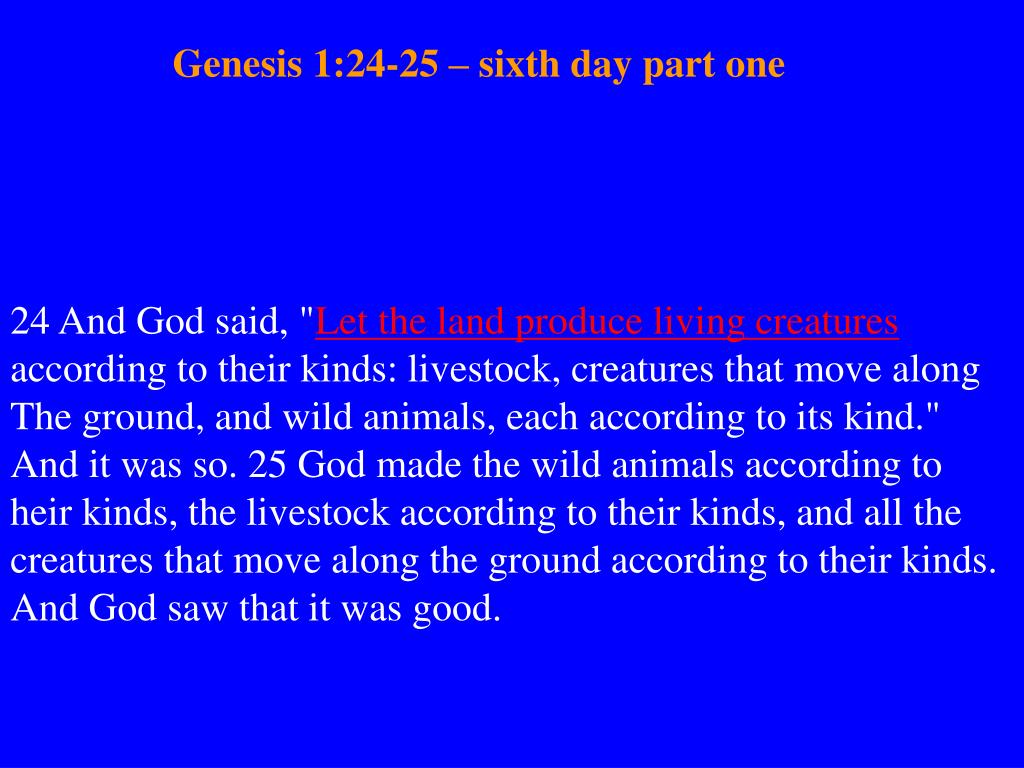 Genesis 1:24-25 – sixth day part one

24 And God said, "Let the land produce living creatures according to their kinds: livestock, creatures that move along The ground, and wild animals, each according to its kind." And it was so. 25 God made the wild animals according to heir kinds, the livestock according to their kinds, and all the creatures that move along the ground according to their kinds. And God saw that it was good.